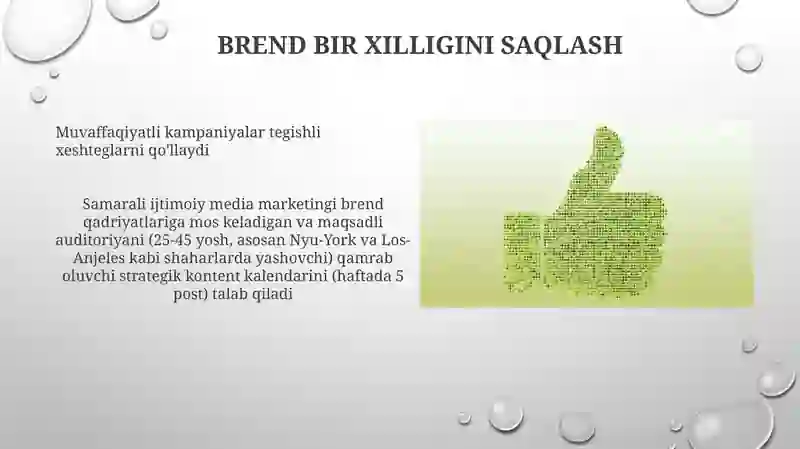 BREND BIR XILLIGINI SAQLASH

Muvaffaqiyatli kampaniyalar tegishli xeshteglarni qo'llaydi

Samarali ijtimoiy media marketingi brend qadriyatlariga mos keladigan va maqsadli auditoriyani (25-45 yosh, asosan Nyu-York va Los-Anjeles kabi shaharlarda yashovchi) qamrab oluvchi strategik kontent kalendarini (haftada 5 post) talab qiladi